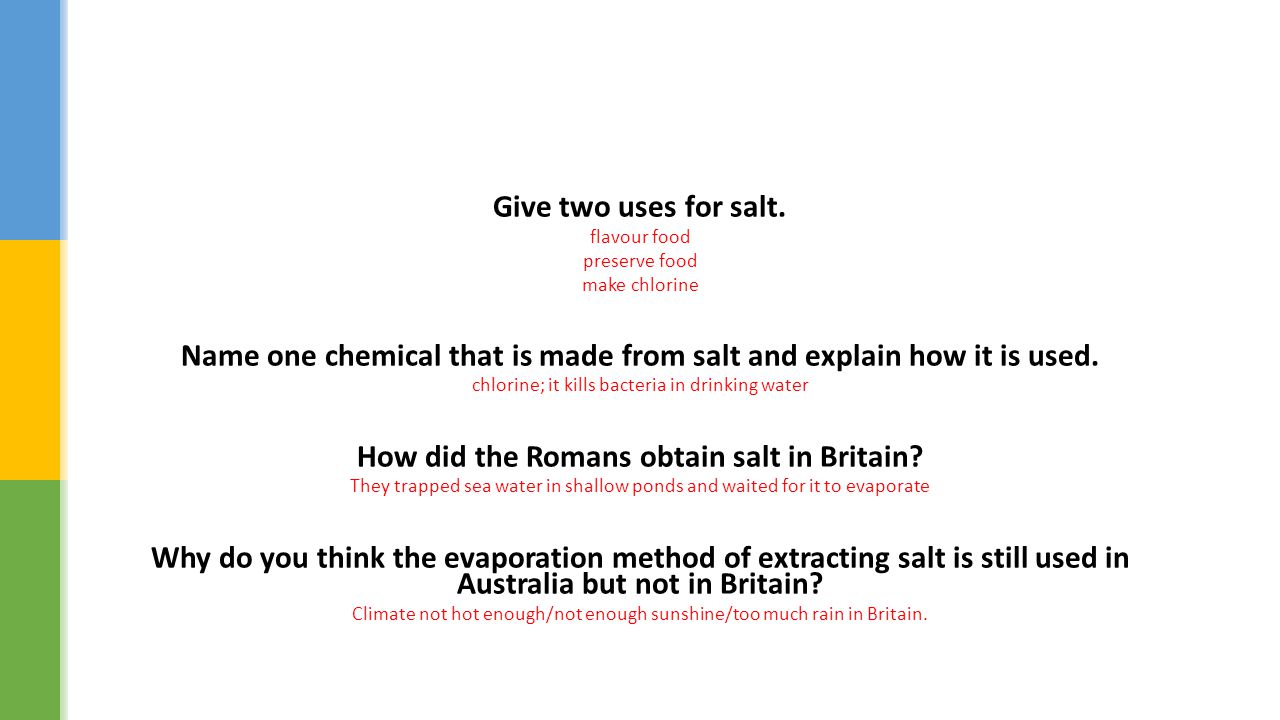 Give two uses for salt.
flavour food
preserve food
make chlorine

Name one chemical that is made from salt and explain how it is used.
chlorine; it kills bacteria in drinking water

How did the Romans obtain salt in Britain?
They trapped sea water in shallow ponds and waited for it to evaporate

Why do you think the evaporation method of extracting salt is still used in Australia but not in Britain?
Climate not hot enough/not enough sunshine/too much rain in Britain.